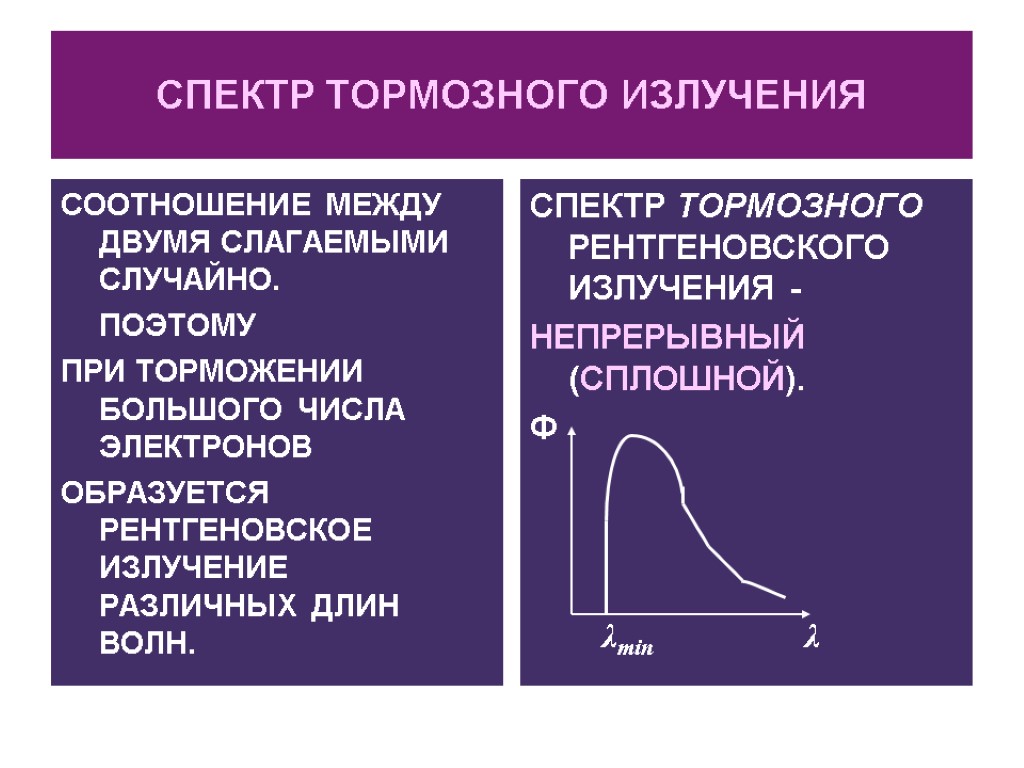 СПЕКТР ТОРМОЗНОГО ИЗЛУЧЕНИЯ

СООТНОШЕНИЕ МЕЖДУ ДВУМЯ СЛАГАЕМЫМИ СЛУЧАЙНО.

ПОЭТОМУ

ПРИ ТОРМОЖЕНИИ БОЛЬШОГО ЧИСЛА ЭЛЕКТРОНОВ

ОБРАЗУЕТСЯ РЕНТГЕНОВСКОЕ ИЗЛУЧЕНИЕ РАЗЛИЧНЫХ ДЛИН ВОЛН.

СПЕКТР ТОРМОЗНОГО РЕНТГЕНОВСКОГО ИЗЛУЧЕНИЯ -

НЕПРЕРЫВНЫЙ (СПЛОШНОЙ).

Ф

$\lambda_{min}$

$\lambda$